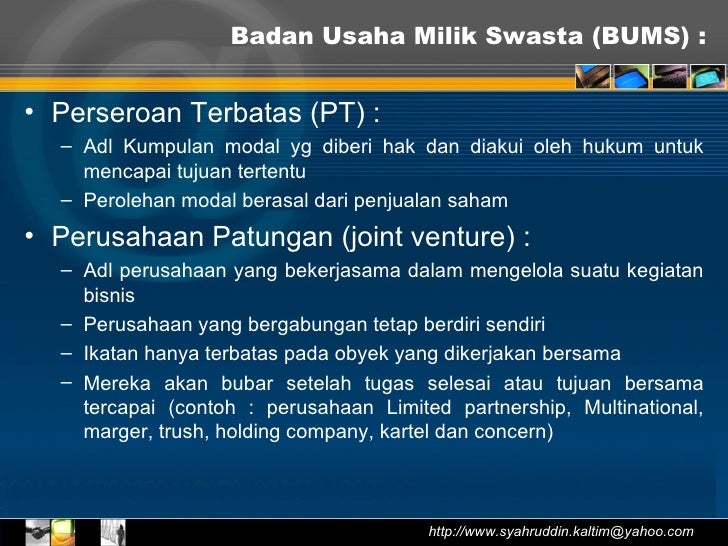 Badan Usaha Milik Swasta (BUMS) :

• Perseroan Terbatas (PT) :
– Adl Kumpulan modal yg diberi hak dan diakui oleh hukum untuk mencapai tujuan tertentu
– Perolehan modal berasal dari penjualan saham

• Perusahaan Patungan (joint venture) :
– Adl perusahaan yang bekerjasama dalam mengelola suatu kegiatan bisnis
– Perusahaan yang bergabungan tetap berdiri sendiri
– Ikatan hanya terbatas pada obyek yang dikerjakan bersama
– Mereka akan bubar setelah tugas selesai atau tujuan bersama tercapai (contoh : perusahaan Limited partnership, Multinational, marger, trush, holding company, kartel dan concern)

http://www.syahruddin.kaltim@yahoo.com